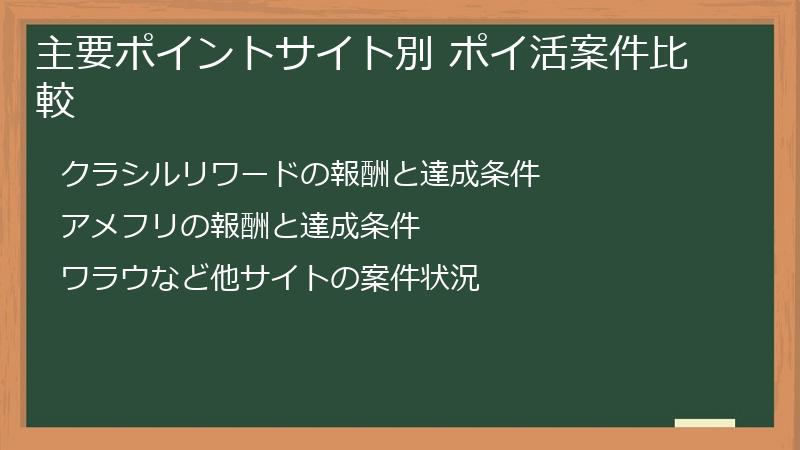 主要ポイントサイト別 ポイ活案件比較

クラシルリワードの報酬と達成条件

アメフリの報酬と達成条件

ワラウなど他サイトの案件状況